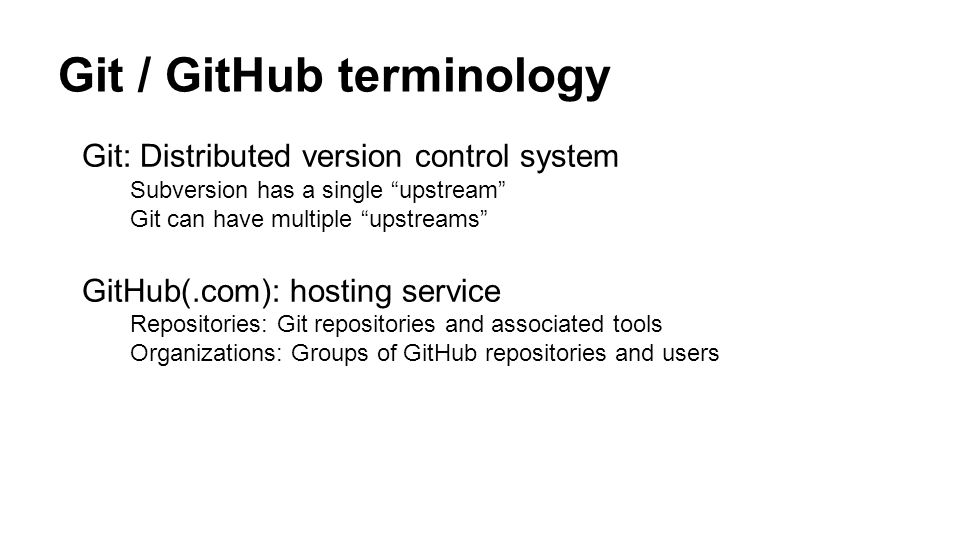 Git / GitHub terminology

Git: Distributed version control system
Subversion has a single “upstream”
Git can have multiple “upstreams”

GitHub(.com): hosting service
Repositories: Git repositories and associated tools
Organizations: Groups of GitHub repositories and users